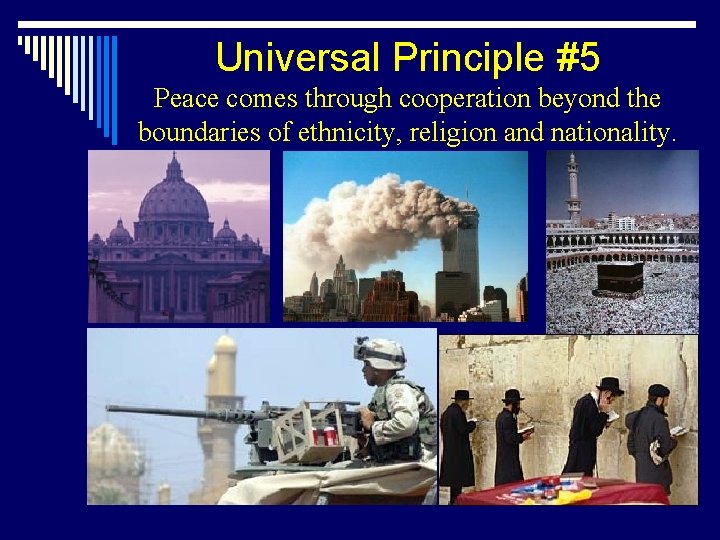 Universal Principle #5

Peace comes through cooperation beyond the boundaries of ethnicity, religion and nationality.